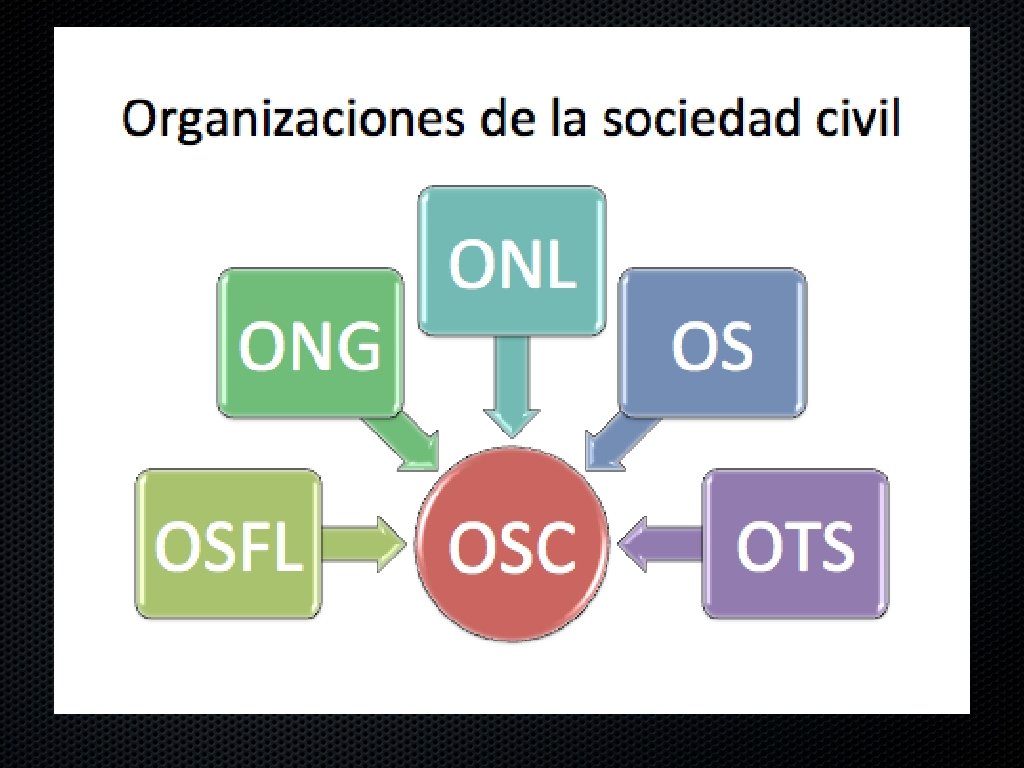 Organizaciones de la sociedad civil

ONL

ONG

OS

OSFL

OSC

OTS